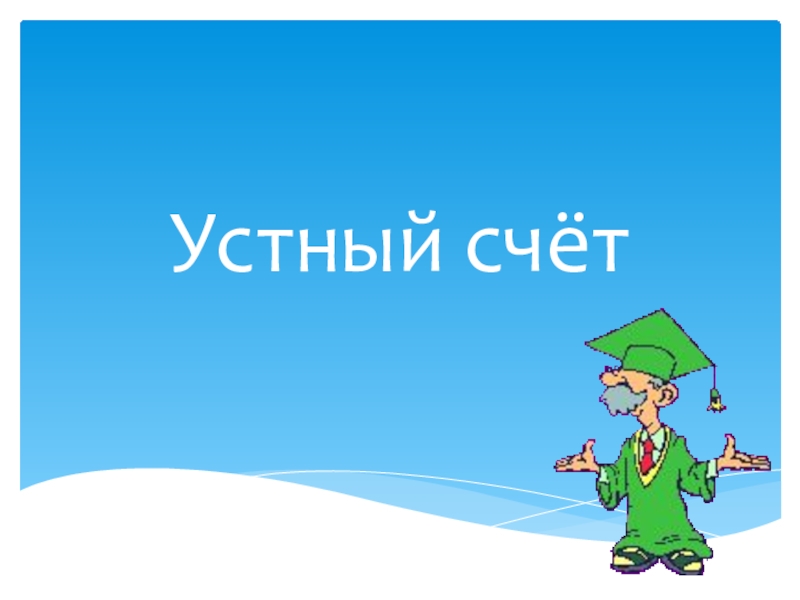 Устный счёт